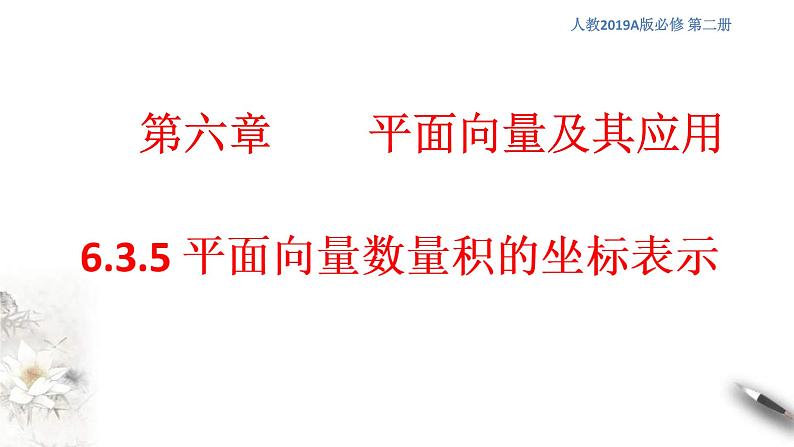 人教2019A版必修 第二册

第六章　　平面向量及其应用

6.3.5 平面向量数量积的坐标表示